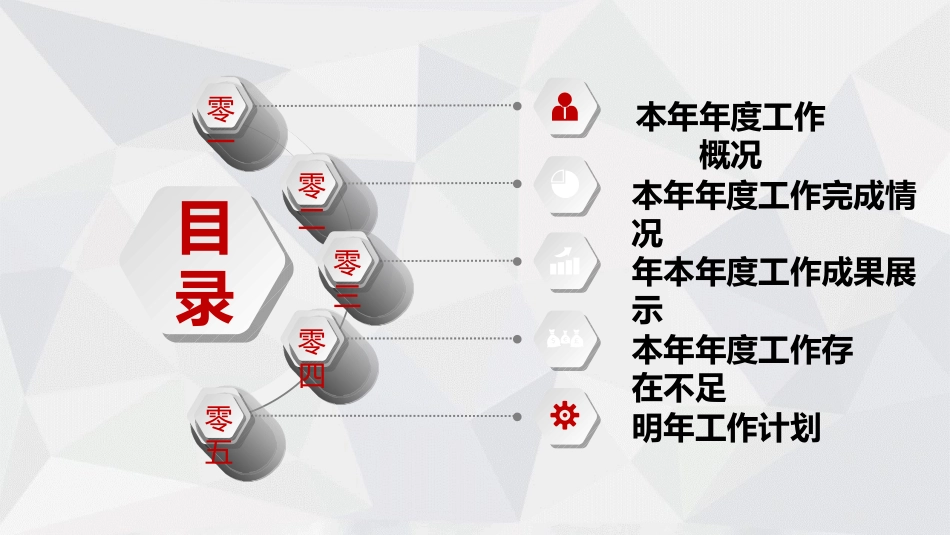 目录

零一
零二
零三
零四
零五

本年年度工作概况

本年年度工作完成情况

年本年度工作成果展示

本年年度工作存在不足

明年工作计划